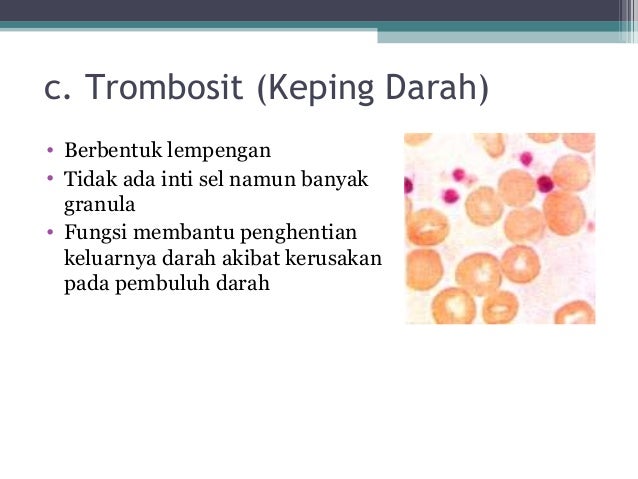 c. Trombosit (Keping Darah)

• Berbentuk lempengan
• Tidak ada inti sel namun banyak granula
• Fungsi membantu penghentian keluarnya darah akibat kerusakan pada pembuluh darah